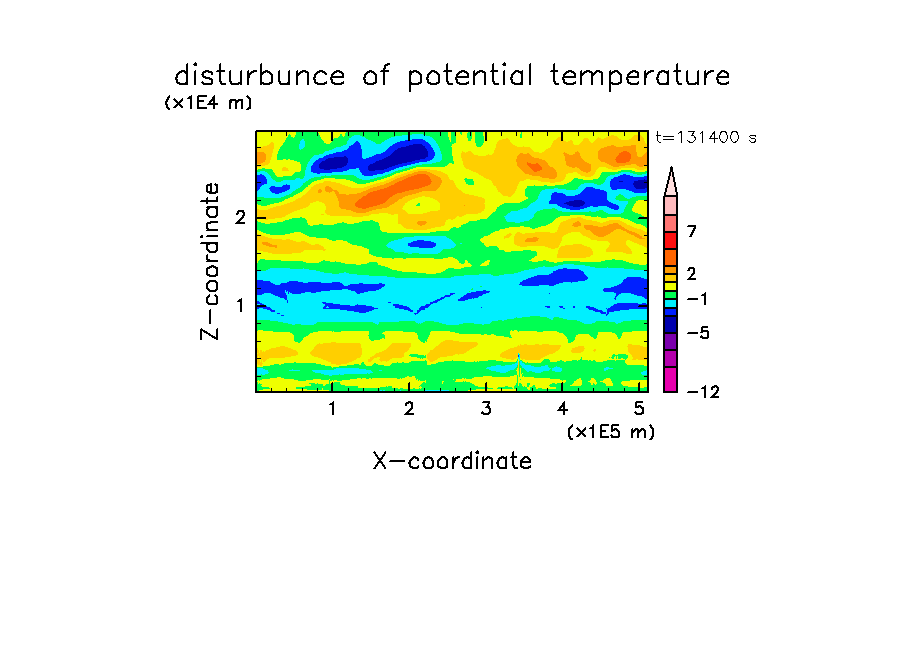 disturbunce of potential temperature

(x1E4 m)

t=131400 s

Z-coordinate

2

1

7

2

−1

−5

−12

1 2 3 4 5

(x1E5 m)

X-coordinate